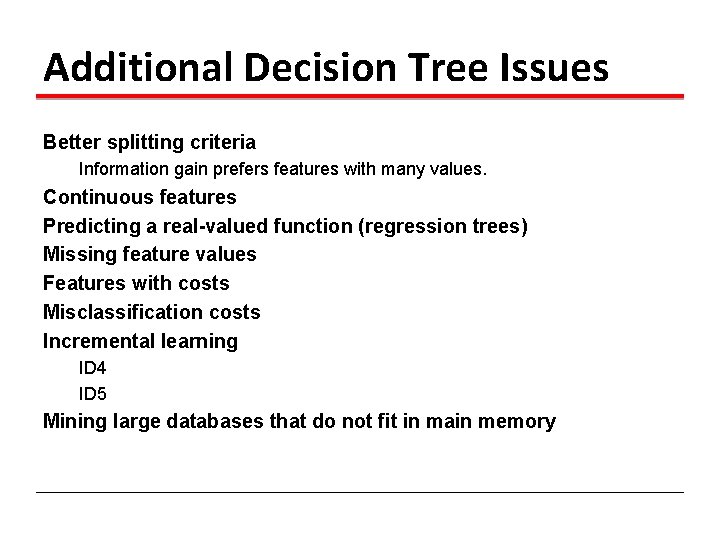 Additional Decision Tree Issues

Better splitting criteria
Information gain prefers features with many values.
Continuous features
Predicting a real-valued function (regression trees)
Missing feature values
Features with costs
Misclassification costs
Incremental learning
ID4
ID5
Mining large databases that do not fit in main memory